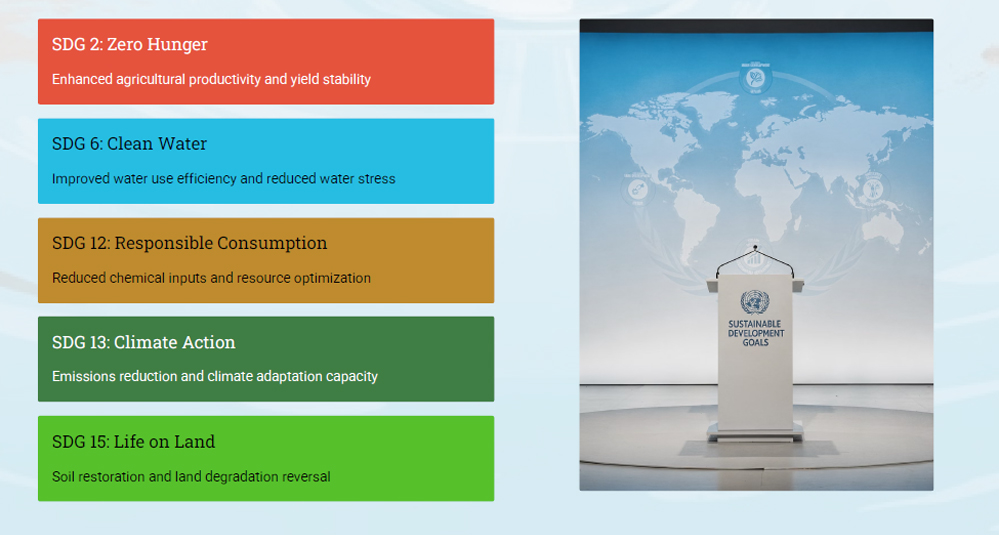 SDG 2: Zero Hunger

Enhanced agricultural productivity and yield stability

SDG 6: Clean Water

Improved water use efficiency and reduced water stress

SDG 12: Responsible Consumption

Reduced chemical inputs and resource optimization

SDG 13: Climate Action

Emissions reduction and climate adaptation capacity

SDG 15: Life on Land

Soil restoration and land degradation reversal

SUSTAINABLE DEVELOPMENT GOALS